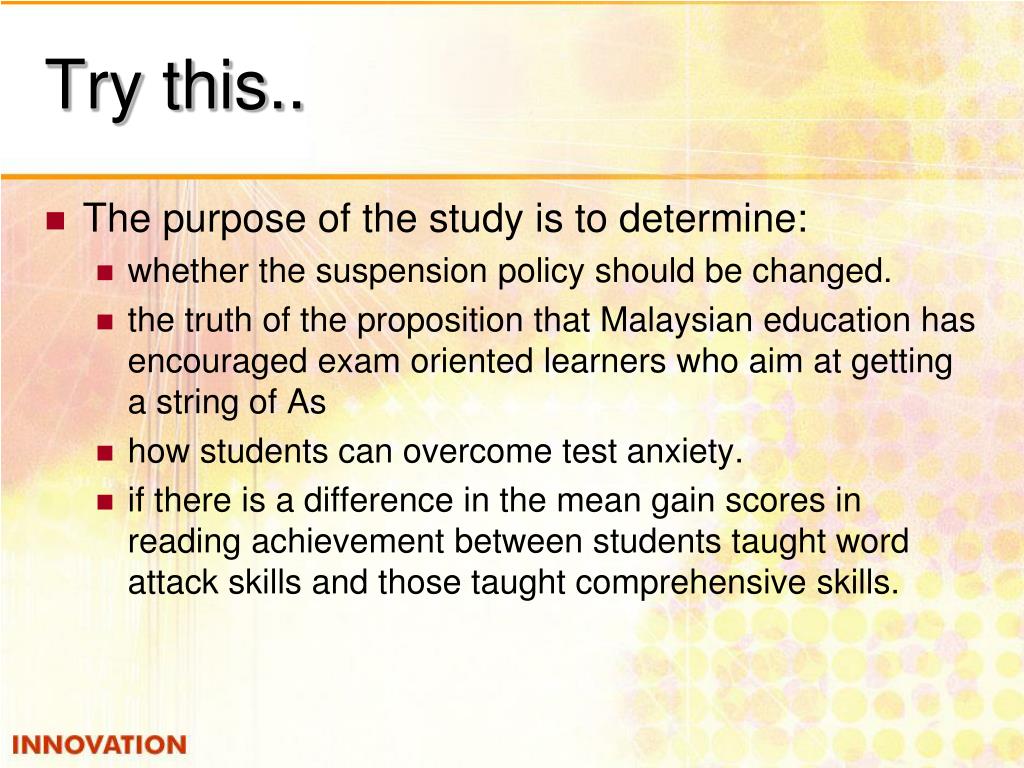 Try this..

The purpose of the study is to determine:

whether the suspension policy should be changed.

the truth of the proposition that Malaysian education has encouraged exam oriented learners who aim at getting a string of As

how students can overcome test anxiety.

if there is a difference in the mean gain scores in reading achievement between students taught word attack skills and those taught comprehensive skills.

INNOVATION